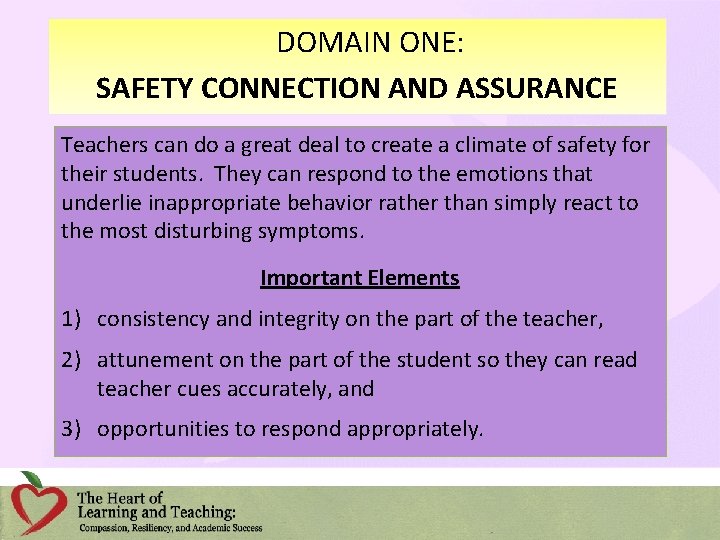 DOMAIN ONE:
SAFETY CONNECTION AND ASSURANCE

Teachers can do a great deal to create a climate of safety for their students. They can respond to the emotions that underlie inappropriate behavior rather than simply react to the most disturbing symptoms.

Important Elements

1) consistency and integrity on the part of the teacher,

2) attunement on the part of the student so they can read teacher cues accurately, and

3) opportunities to respond appropriately.

The Heart of Learning and Teaching:
Compassion, Resiliency, and Academic Success